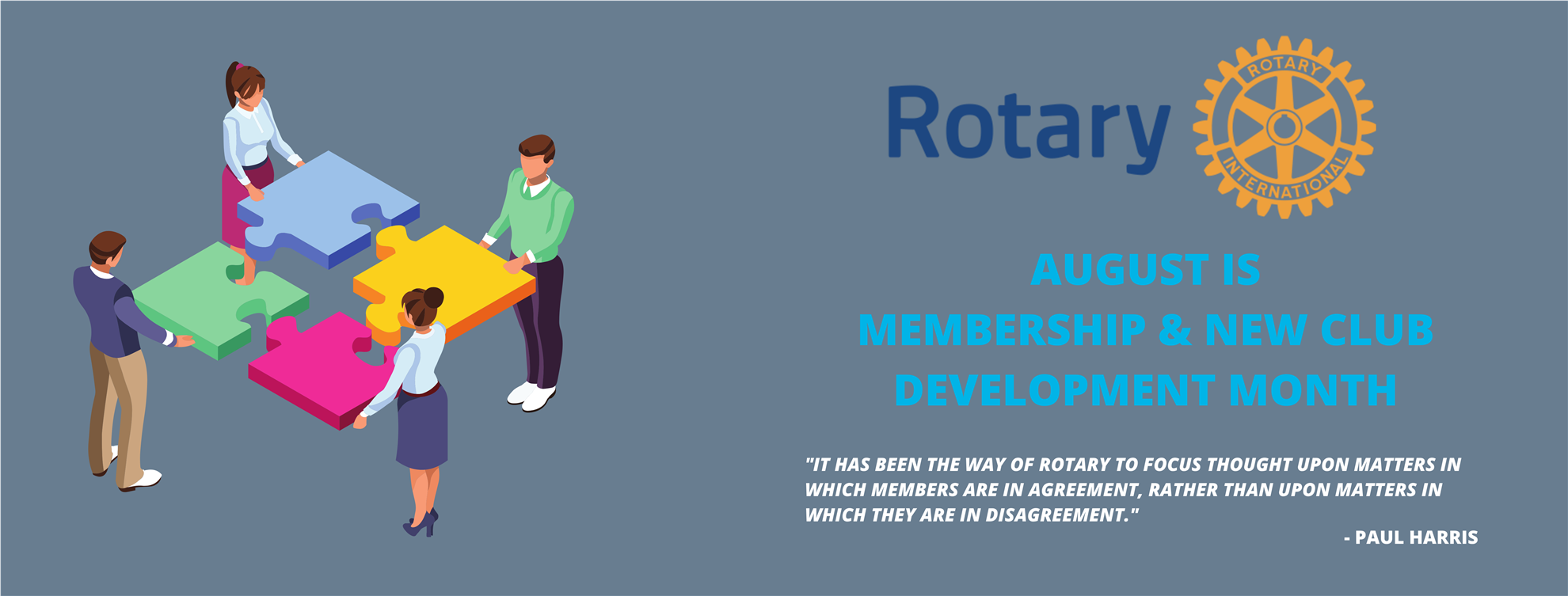 Rotary

ROTARY INTERNATIONAL

AUGUST IS MEMBERSHIP & NEW CLUB DEVELOPMENT MONTH

"IT HAS BEEN THE WAY OF ROTARY TO FOCUS THOUGHT UPON MATTERS IN WHICH MEMBERS ARE IN AGREEMENT, RATHER THAN UPON MATTERS IN WHICH THEY ARE IN DISAGREEMENT."

- PAUL HARRIS